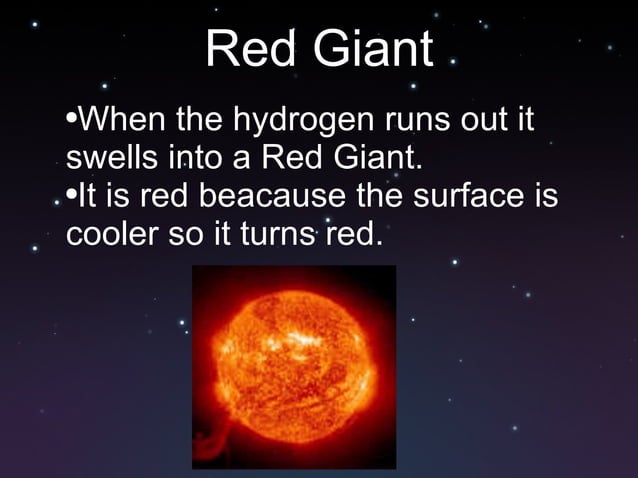 Red Giant

•When the hydrogen runs out it swells into a Red Giant.
•It is red beacause the surface is cooler so it turns red.